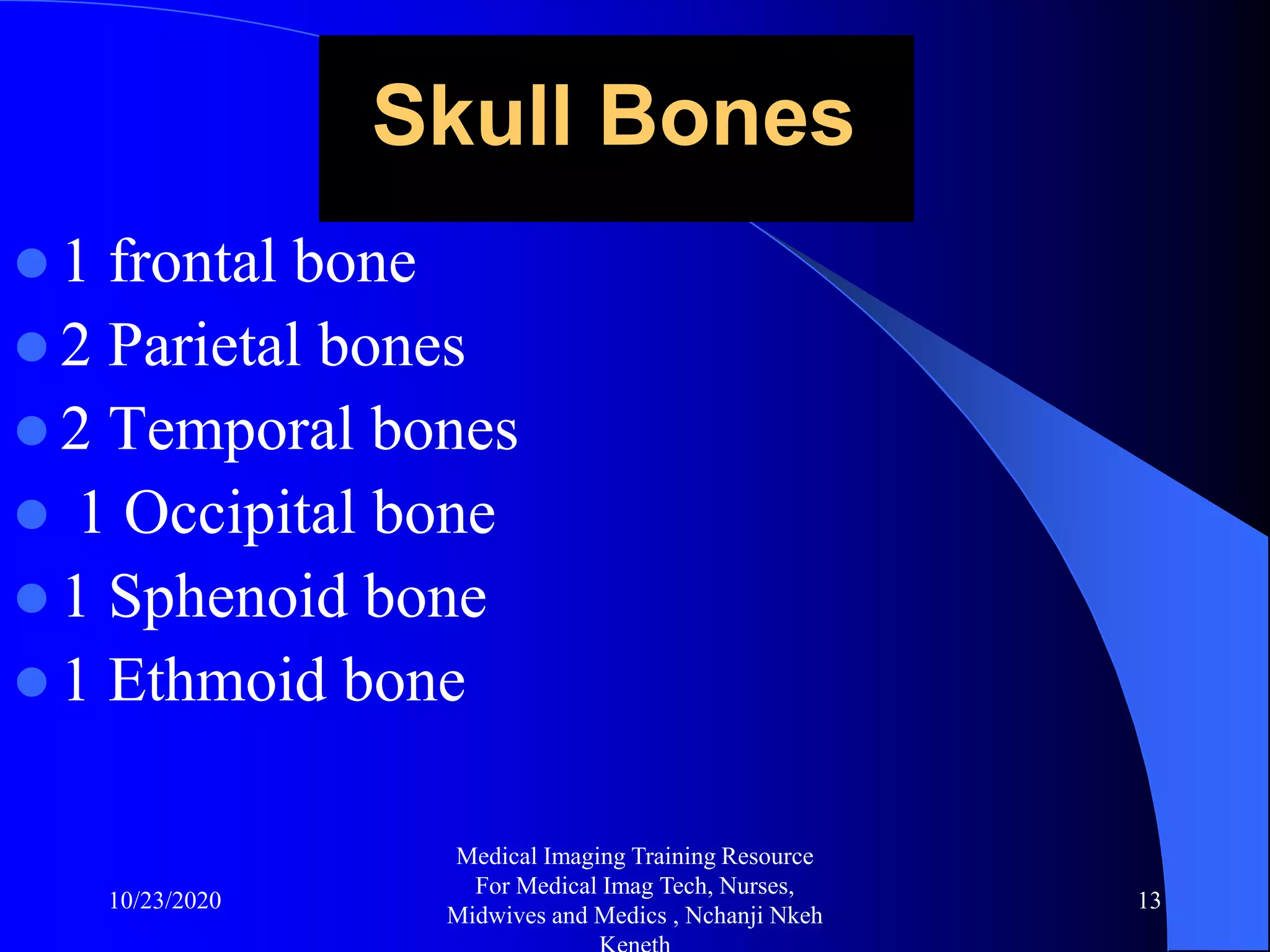 Skull Bones

- 1 frontal bone
- 2 Parietal bones
- 2 Temporal bones
- 1 Occipital bone
- 1 Sphenoid bone
- 1 Ethmoid bone

10/23/2020

Medical Imaging Training Resource For Medical Imag Tech, Nurses, Midwives and Medics , Nchanji Nkeh Keneth

13